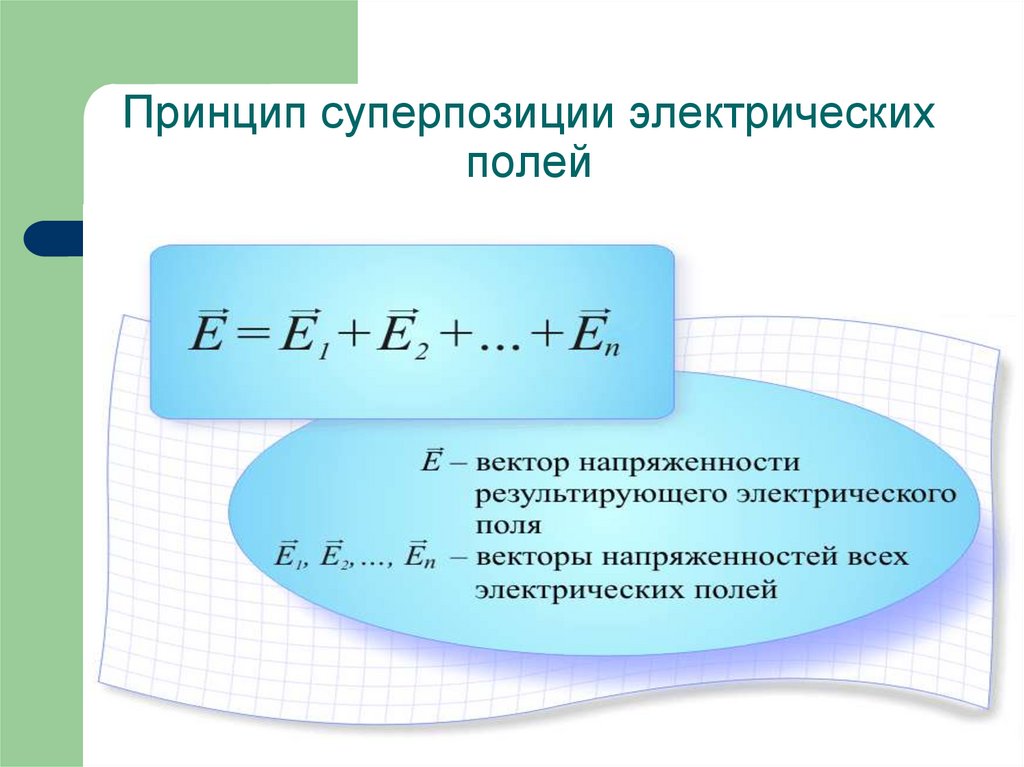 Принцип суперпозиции электрических полей

$\vec{E} = \vec{E}_1 + \vec{E}_2 + \ldots + \vec{E}_n$

$\vec{E}$ – вектор напряженности результирующего электрического поля

$\vec{E}_1, \vec{E}_2, \ldots, \vec{E}_n$ – векторы напряженностей всех электрических полей